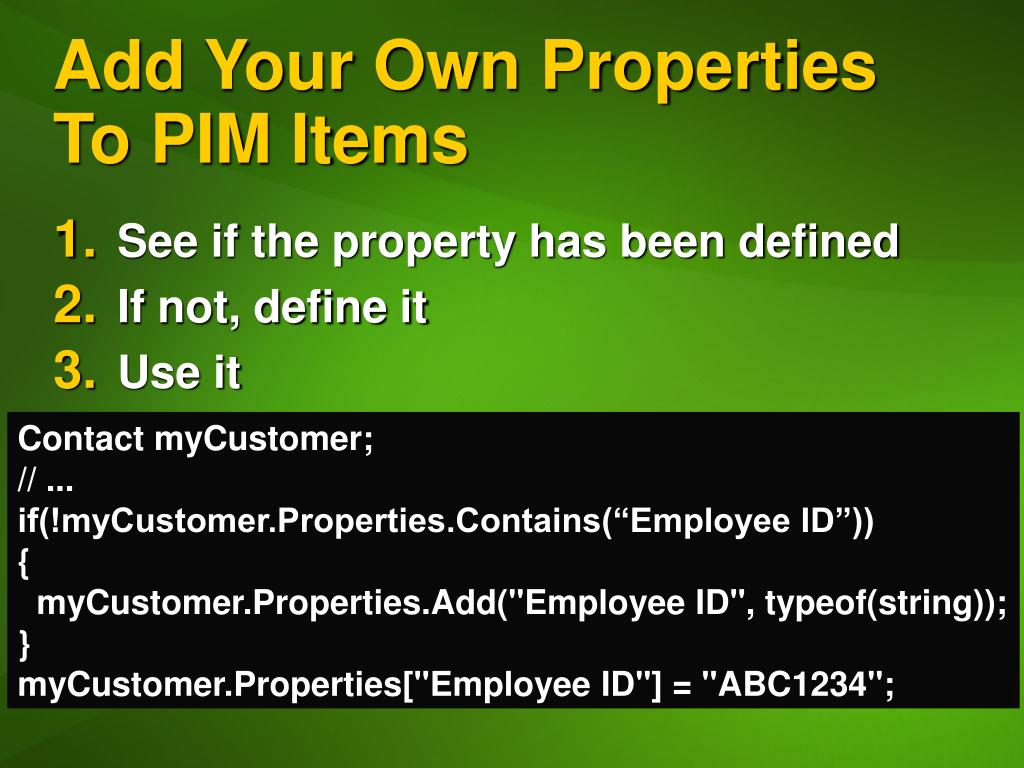 Add Your Own Properties To PIM Items

1. See if the property has been defined
2. If not, define it
3. Use it

Contact myCustomer;
// ...
if(!myCustomer.Properties.Contains(“Employee ID”))
{
  myCustomer.Properties.Add("Employee ID", typeof(string));
}
myCustomer.Properties["Employee ID"] = "ABC1234";